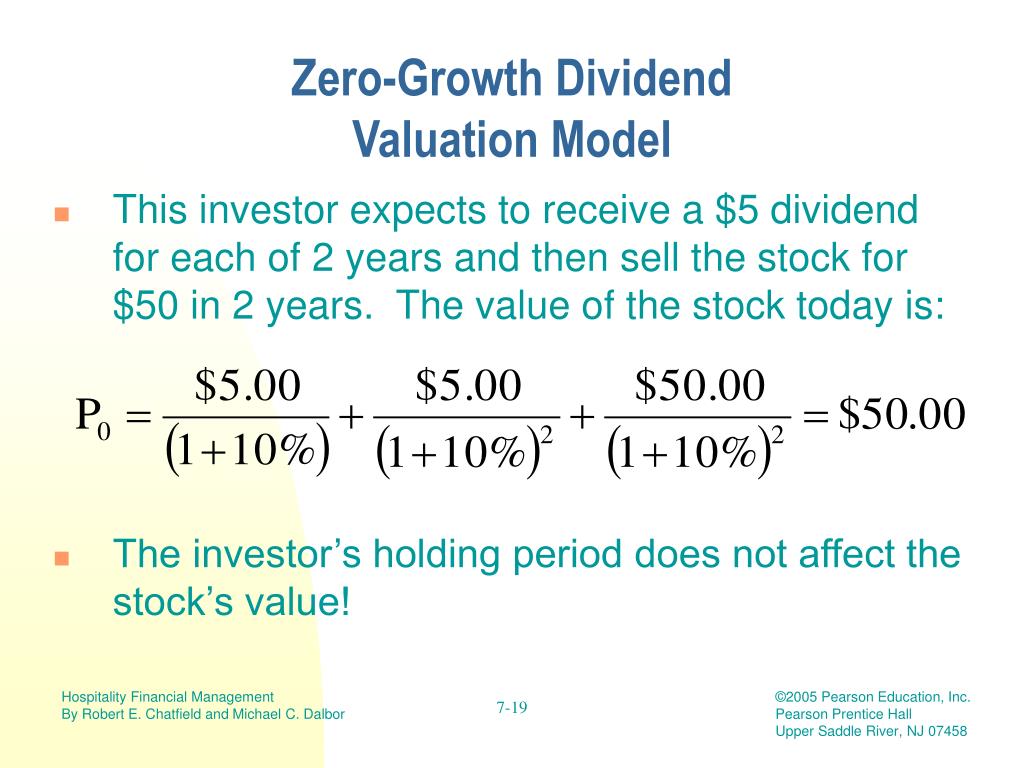 Zero-Growth Dividend
Valuation Model

This investor expects to receive a \$5 dividend for each of 2 years and then sell the stock for \$50 in 2 years.  The value of the stock today is:

$P_0 = \frac{\$5.00}{(1+10\%)} + \frac{\$5.00}{(1+10\%)^2} + \frac{\$50.00}{(1+10\%)^2} = \$50.00$

The investor's holding period does not affect the stock's value!

Hospitality Financial Management
By Robert E. Chatfield and Michael C. Dalbor

7-19

©2005 Pearson Education, Inc.
Pearson Prentice Hall
Upper Saddle River, NJ 07458